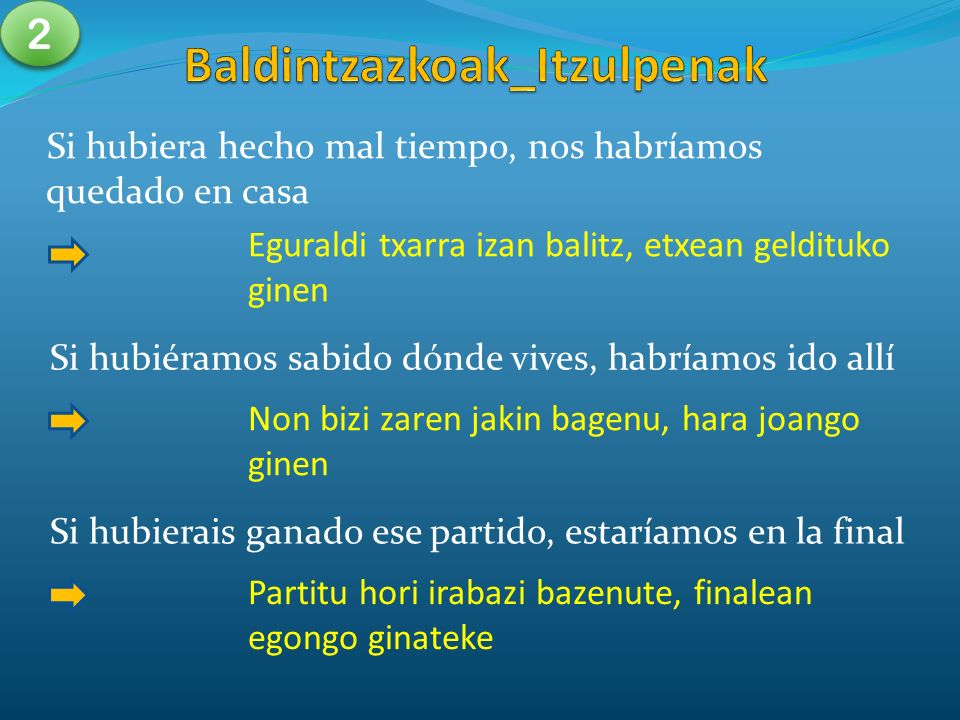 2

Baldintzazkoak_Itzulpenak

Si hubiera hecho mal tiempo, nos habríamos quedado en casa

Eguraldi txarra izan balitz, etxean geldituko ginen

Si hubiéramos sabido dónde vives, habríamos ido allí

Non bizi zaren jakin bagenu, hara joango ginen

Si hubierais ganado ese partido, estaríamos en la final

Partitu hori irabazi bazenute, finalean egongo ginateke